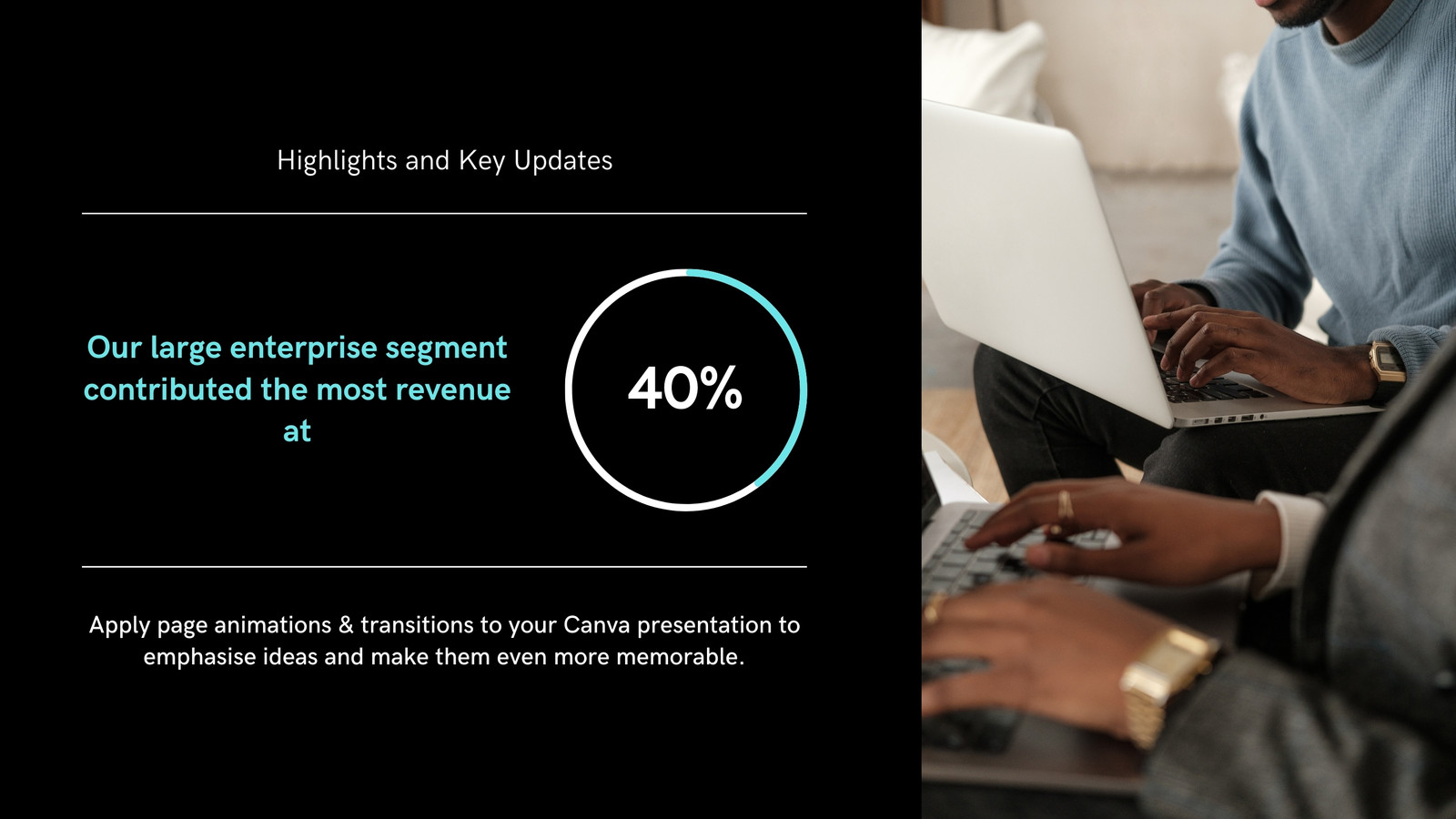 Highlights and Key Updates

Our large enterprise segment contributed the most revenue at

40%

Apply page animations & transitions to your Canva presentation to emphasise ideas and make them even more memorable.